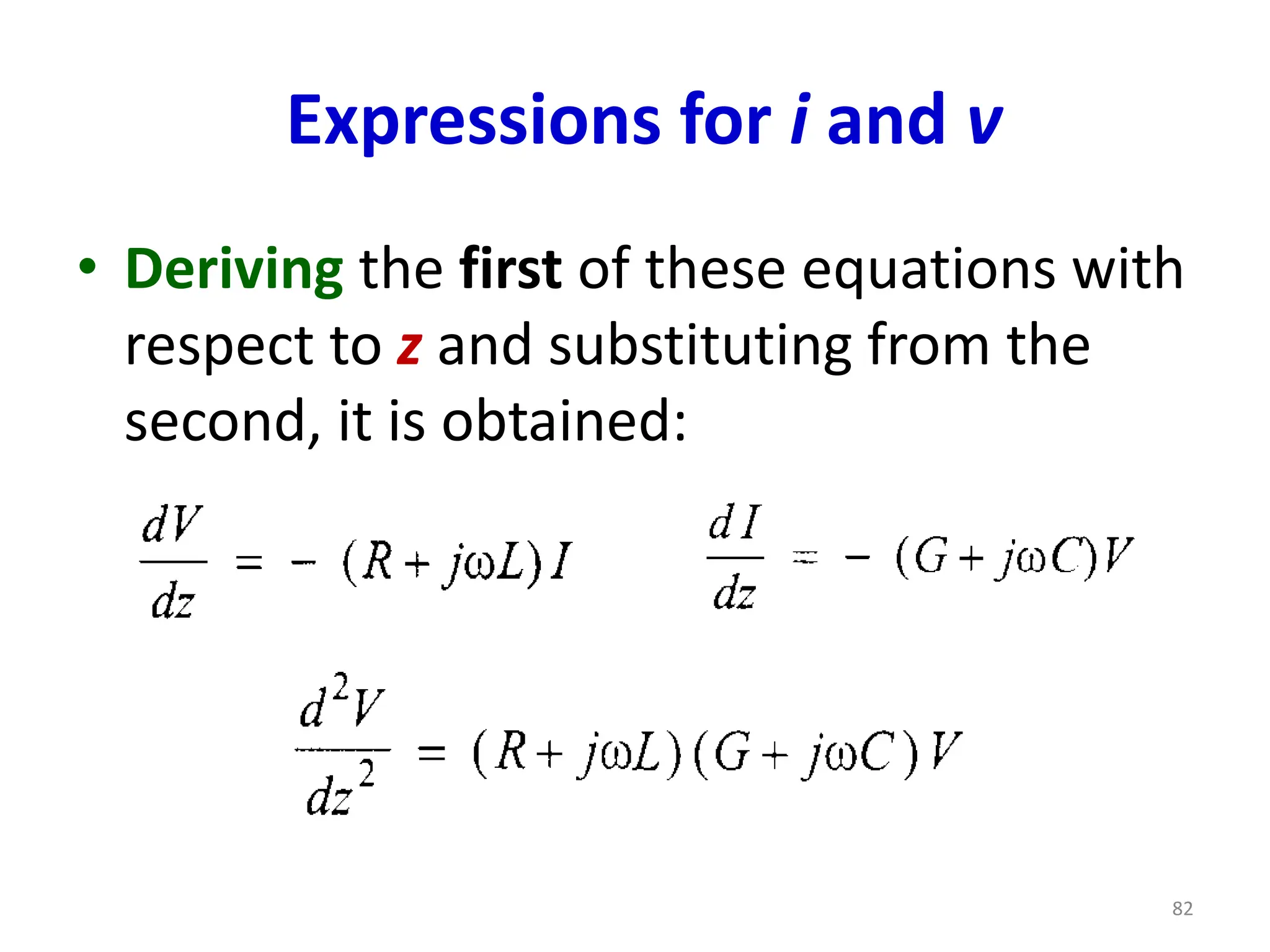 Expressions for i and v

• Deriving the first of these equations with respect to z and substituting from the second, it is obtained:

$\frac{dV}{dz} = -(R + j\omega L)I$ $\frac{dI}{dz} = -(G + j\omega C)V$

$\frac{d^2V}{dz^2} = (R + j\omega L)(G + j\omega C)V$

82